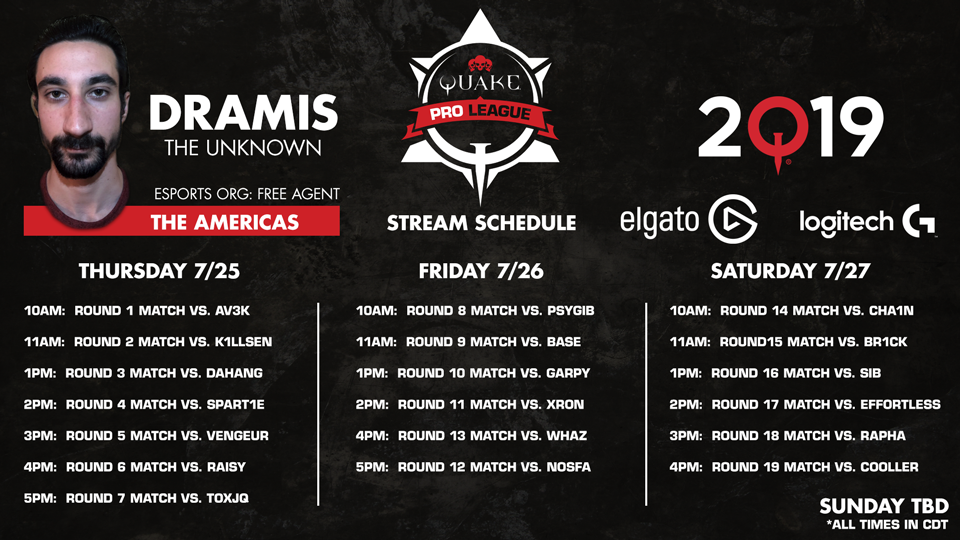 DRAMIS
THE UNKNOWN

ESPORTS ORG: FREE AGENT
THE AMERICAS

QUAKE
PRO LEAGUE

STREAM SCHEDULE

2019

elgato

logitech

THURSDAY 7/25

10AM: ROUND 1 MATCH VS. AV3K
11AM: ROUND 2 MATCH VS. K1LLSEN
1PM: ROUND 3 MATCH VS. DAHANG
2PM: ROUND 4 MATCH VS. SPART1E
3PM: ROUND 5 MATCH VS. VENGEUR
4PM: ROUND 6 MATCH VS. RAISY
5PM: ROUND 7 MATCH VS. TOXJQ

FRIDAY 7/26

10AM: ROUND 8 MATCH VS. PSYGIB
11AM: ROUND 9 MATCH VS. BASE
1PM: ROUND 10 MATCH VS. GARPY
2PM: ROUND 11 MATCH VS. XRON
4PM: ROUND 13 MATCH VS. WHAZ
5PM: ROUND 12 MATCH VS. NOSFA

SATURDAY 7/27

10AM: ROUND 14 MATCH VS. CHA1N
11AM: ROUND15 MATCH VS. BR1CK
1PM: ROUND 16 MATCH VS. SIB
2PM: ROUND 17 MATCH VS. EFFORTLESS
3PM: ROUND 18 MATCH VS. RAPHA
4PM: ROUND 19 MATCH VS. COOLLER

SUNDAY TBD
*ALL TIMES IN CDT